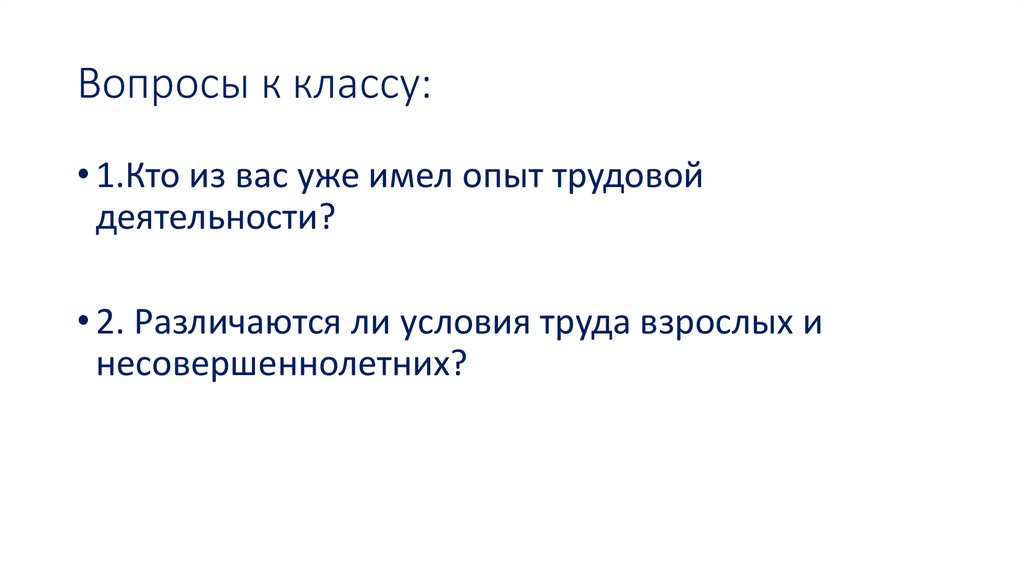 Вопросы к классу:

• 1.Кто из вас уже имел опыт трудовой деятельности?

• 2. Различаются ли условия труда взрослых и несовершеннолетних?